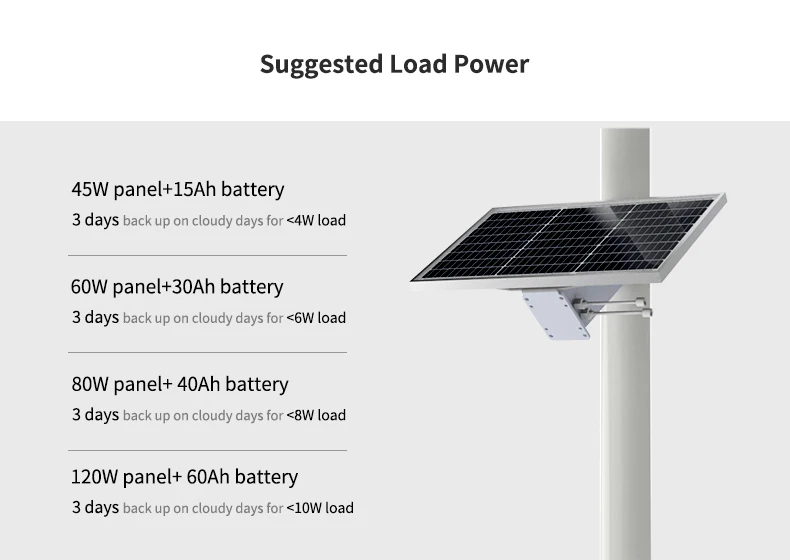 Suggested Load Power

45W panel+15Ah battery
3 days back up on cloudy days for <4W load

60W panel+30Ah battery
3 days back up on cloudy days for <6W load

80W panel+ 40Ah battery
3 days back up on cloudy days for <8W load

120W panel+ 60Ah battery
3 days back up on cloudy days for <10W load